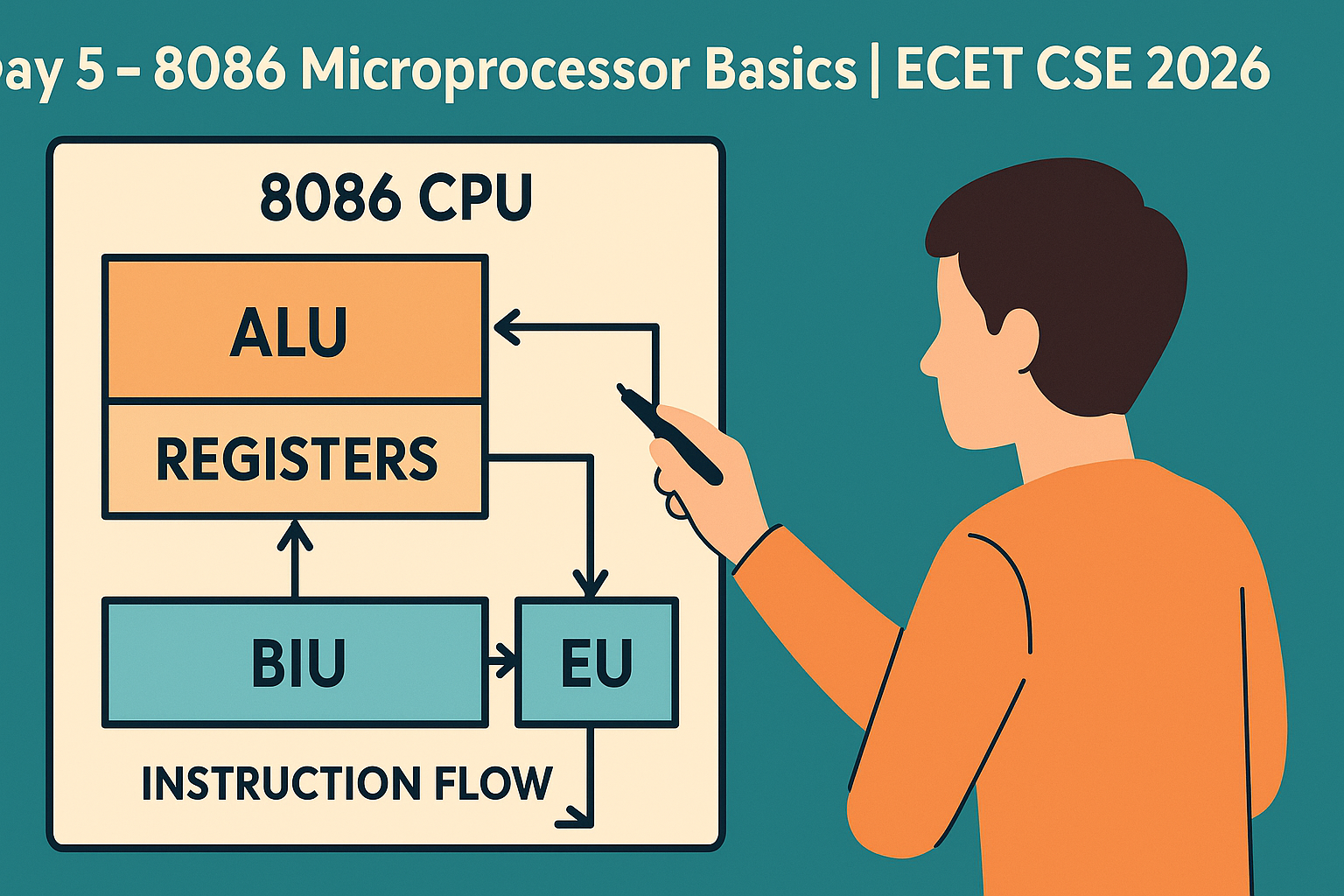 ay 5 – 8086 Microprocessor Basics | ECET CSE 2026

8086 CPU

ALU

REGISTERS

BIU

EU

INSTRUCTION FLOW